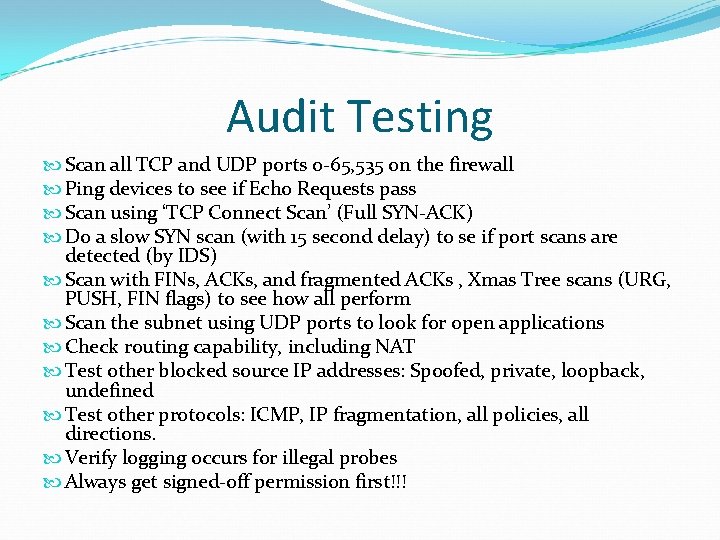 Audit Testing

Scan all TCP and UDP ports 0-65,535 on the firewall
Ping devices to see if Echo Requests pass
Scan using 'TCP Connect Scan' (Full SYN-ACK)
Do a slow SYN scan (with 15 second delay) to se if port scans are detected (by IDS)
Scan with FINs, ACKs, and fragmented ACKs , Xmas Tree scans (URG, PUSH, FIN flags) to see how all perform
Scan the subnet using UDP ports to look for open applications
Check routing capability, including NAT
Test other blocked source IP addresses: Spoofed, private, loopback, undefined
Test other protocols: ICMP, IP fragmentation, all policies, all directions.
Verify logging occurs for illegal probes
Always get signed-off permission first!!!